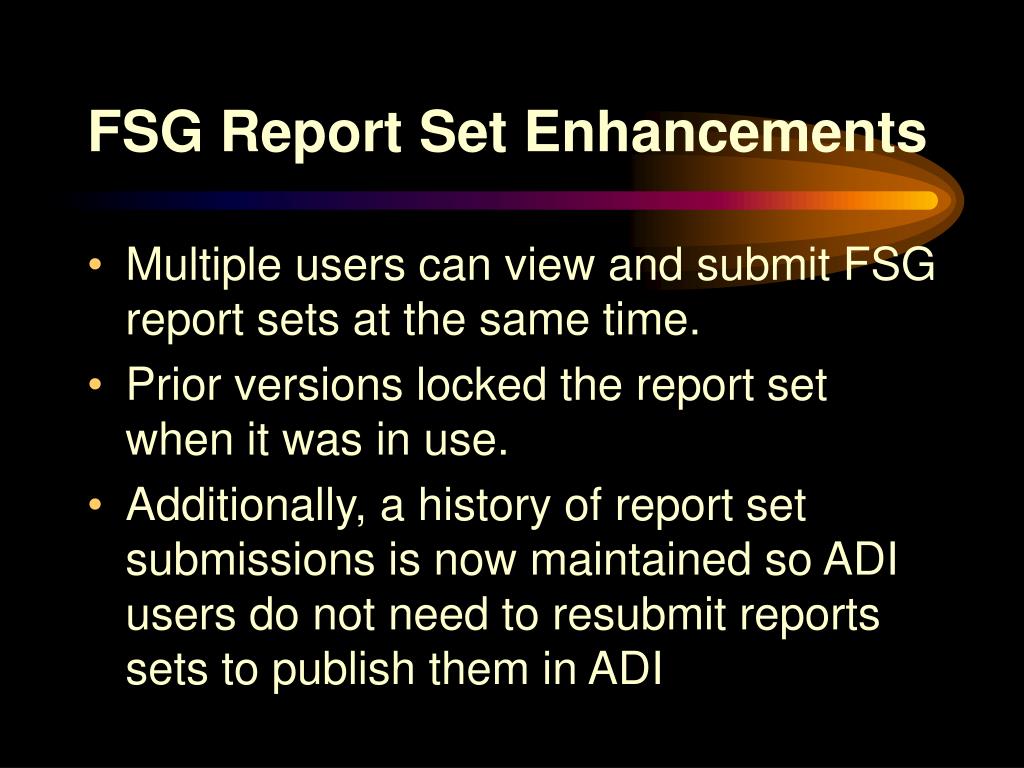 FSG Report Set Enhancements

• Multiple users can view and submit FSG report sets at the same time.
• Prior versions locked the report set when it was in use.
• Additionally, a history of report set submissions is now maintained so ADI users do not need to resubmit reports sets to publish them in ADI